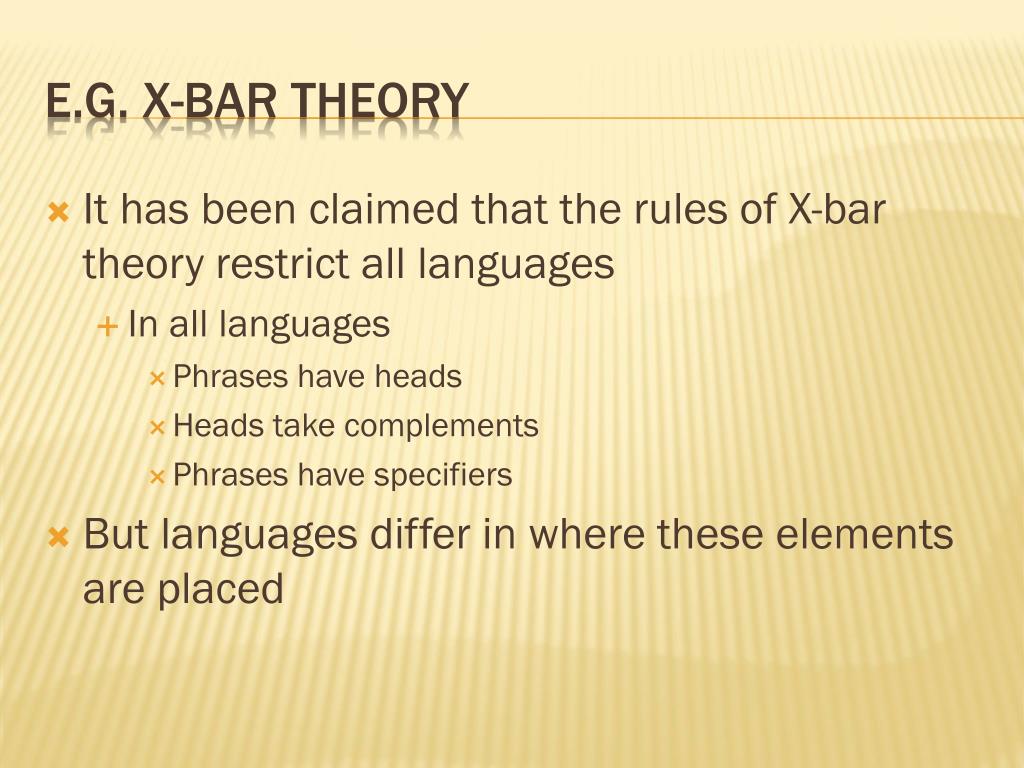 E.G. X-BAR THEORY

It has been claimed that the rules of X-bar theory restrict all languages

In all languages

Phrases have heads

Heads take complements

Phrases have specifiers

But languages differ in where these elements are placed